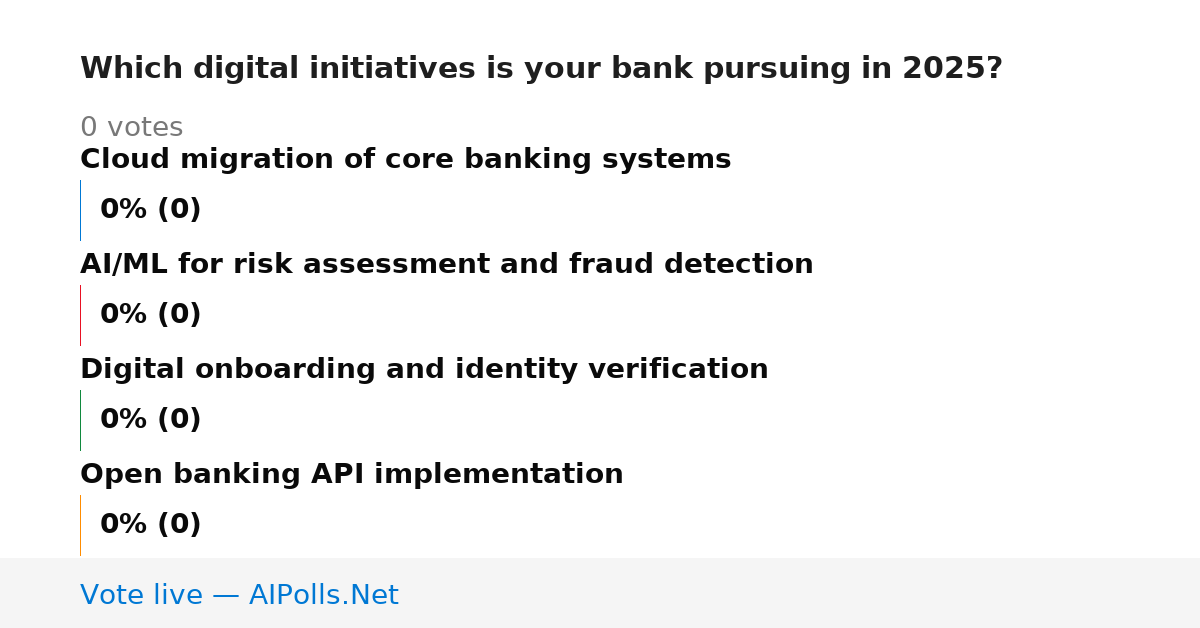 Which digital initiatives is your bank pursuing in 2025?

0 votes

Cloud migration of core banking systems

0% (0)

AI/ML for risk assessment and fraud detection

0% (0)

Digital onboarding and identity verification

0% (0)

Open banking API implementation

0% (0)

Vote live — AIPolls.Net